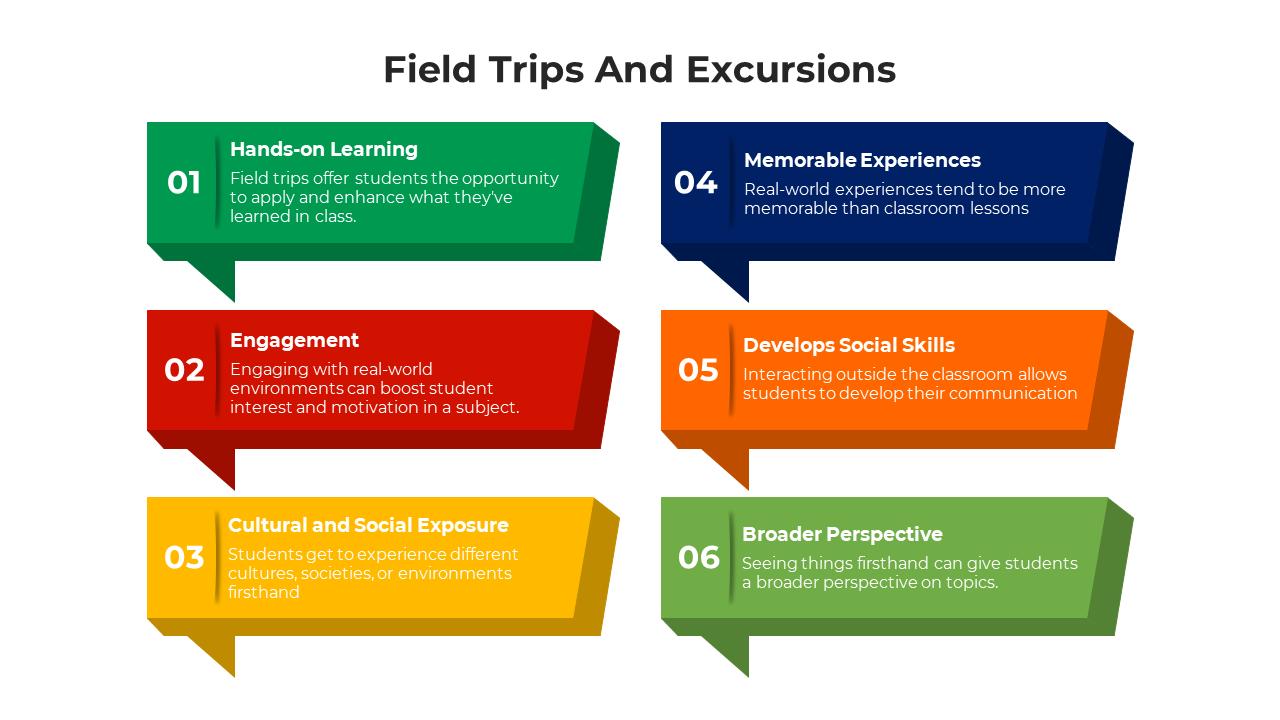 Field Trips And Excursions

01
Hands-on Learning
Field trips offer students the opportunity to apply and enhance what they've learned in class.

02
Engagement
Engaging with real-world environments can boost student interest and motivation in a subject.

03
Cultural and Social Exposure
Students get to experience different cultures, societies, or environments firsthand

04
Memorable Experiences
Real-world experiences tend to be more memorable than classroom lessons

05
Develops Social Skills
Interacting outside the classroom allows students to develop their communication

06
Broader Perspective
Seeing things firsthand can give students a broader perspective on topics.